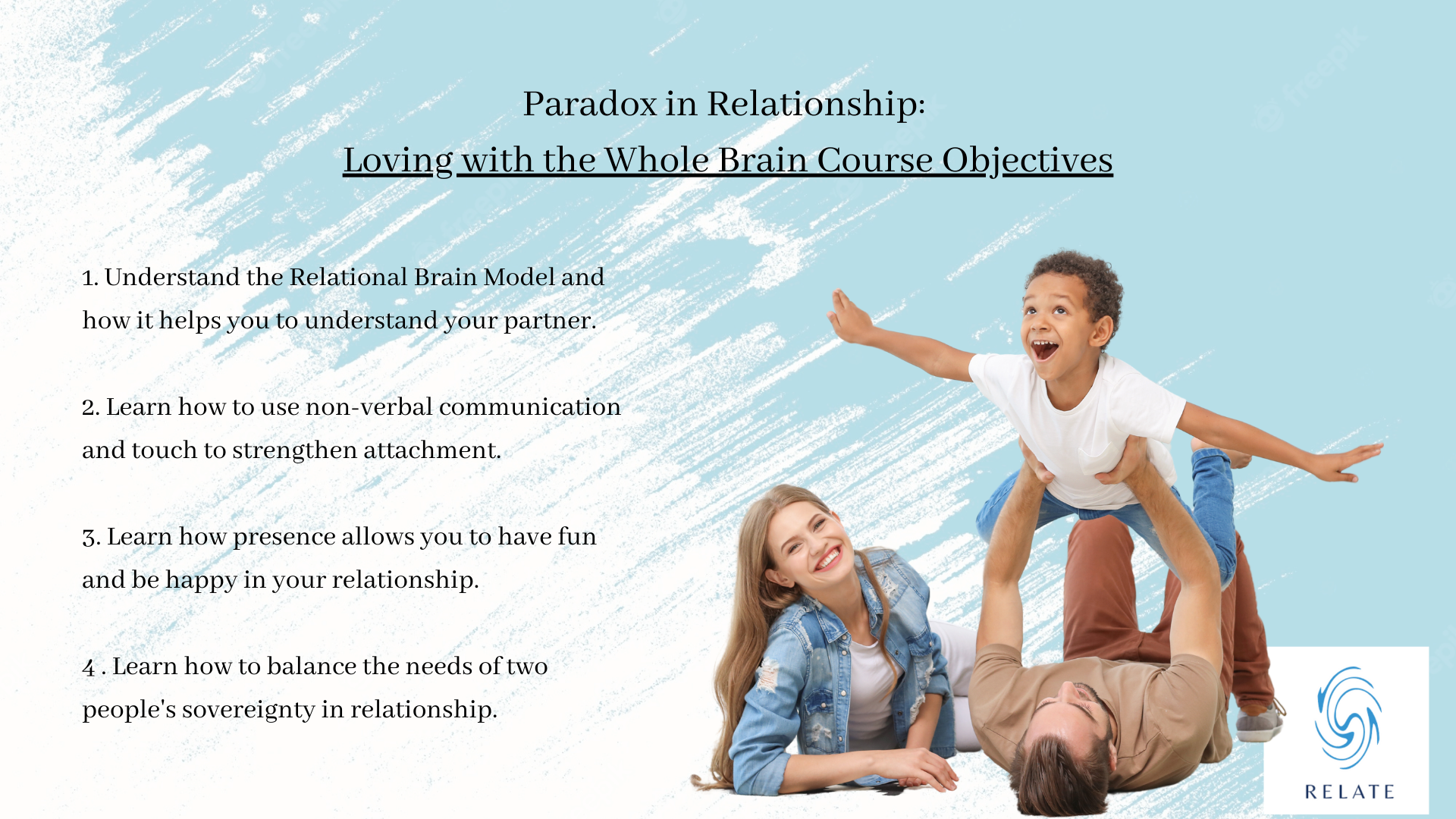 Paradox in Relationship:
Loving with the Whole Brain Course Objectives

1. Understand the Relational Brain Model and how it helps you to understand your partner.

2. Learn how to use non-verbal communication and touch to strengthen attachment.

3. Learn how presence allows you to have fun and be happy in your relationship.

4 . Learn how to balance the needs of two people's sovereignty in relationship.

RELATE